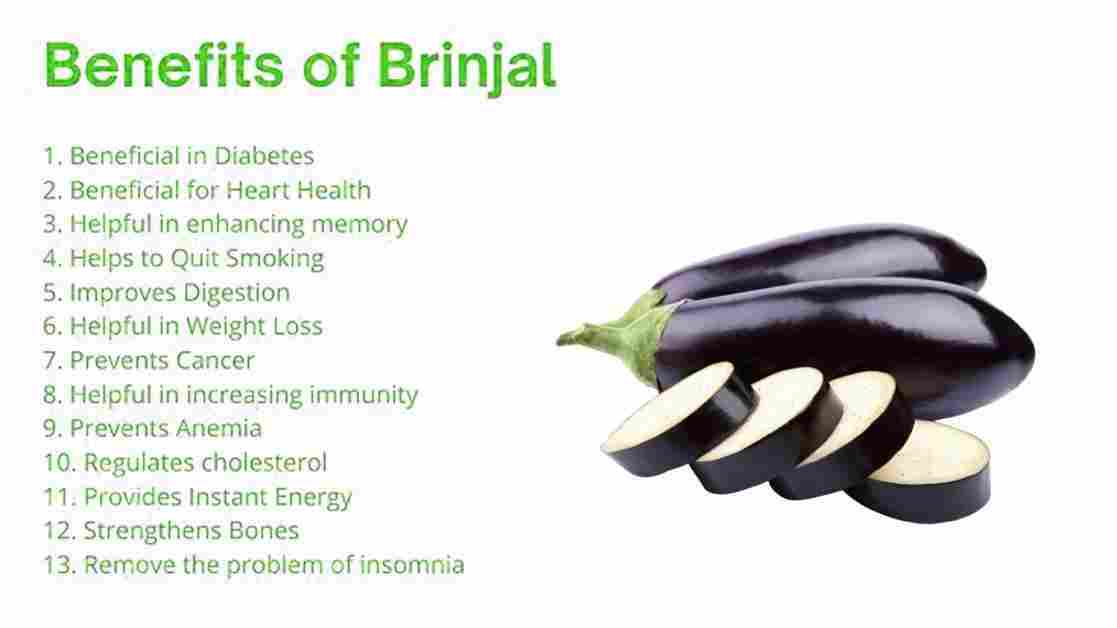 Benefits of Brinjal

1. Beneficial in Diabetes
2. Beneficial for Heart Health
3. Helpful in enhancing memory
4. Helps to Quit Smoking
5. Improves Digestion
6. Helpful in Weight Loss
7. Prevents Cancer
8. Helpful in increasing immunity
9. Prevents Anemia
10. Regulates cholesterol
11. Provides Instant Energy
12. Strengthens Bones
13. Remove the problem of insomnia